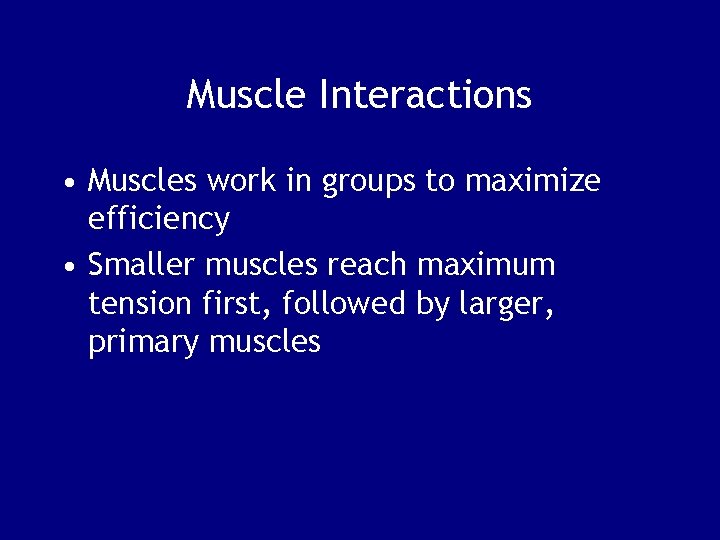 Muscle Interactions

• Muscles work in groups to maximize efficiency

• Smaller muscles reach maximum tension first, followed by larger, primary muscles